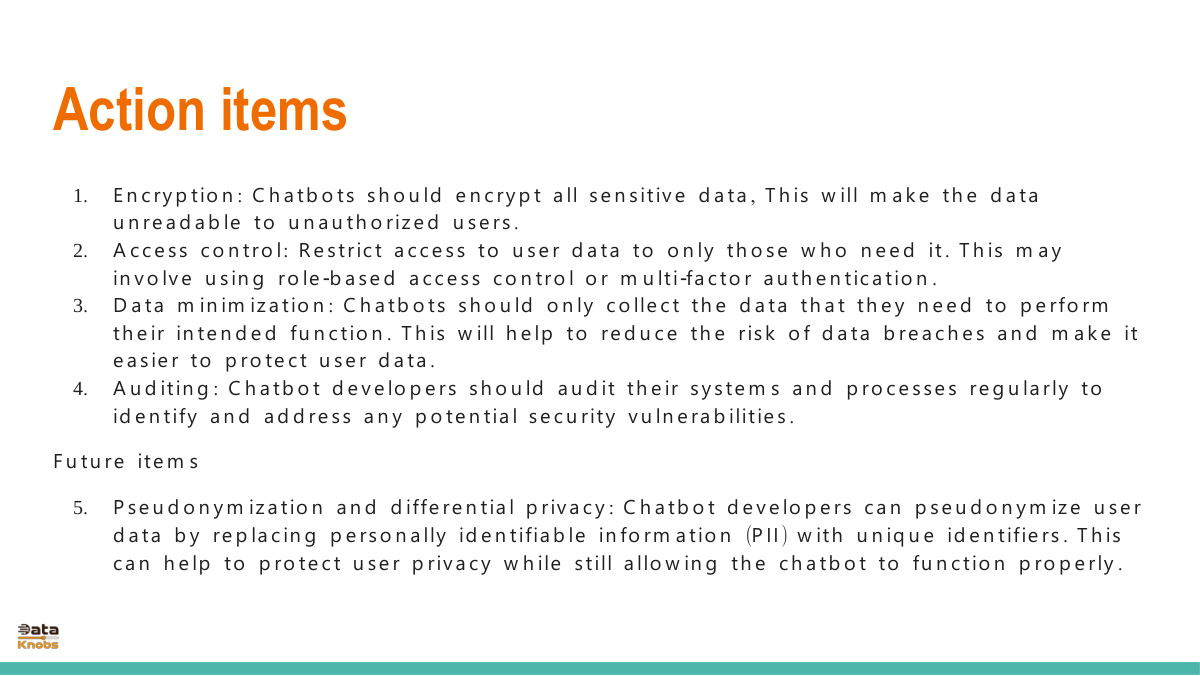 Action items

1. Encryption: Chatbots should encrypt all sensitive data, This will make the data unreadable to unauthorized users.
2. Access control: Restrict access to user data to only those who need it. This may involve using role-based access control or multi-factor authentication.
3. Data minimization: Chatbots should only collect the data that they need to perform their intended function. This will help to reduce the risk of data breaches and make it easier to protect user data.
4. Auditing: Chatbot developers should audit their systems and processes regularly to identify and address any potential security vulnerabilities.

Future items

5. Pseudonymization and differential privacy: Chatbot developers can pseudonymize user data by replacing personally identifiable information (PII) with unique identifiers. This can help to protect user privacy while still allowing the chatbot to function properly.

Data Knobs